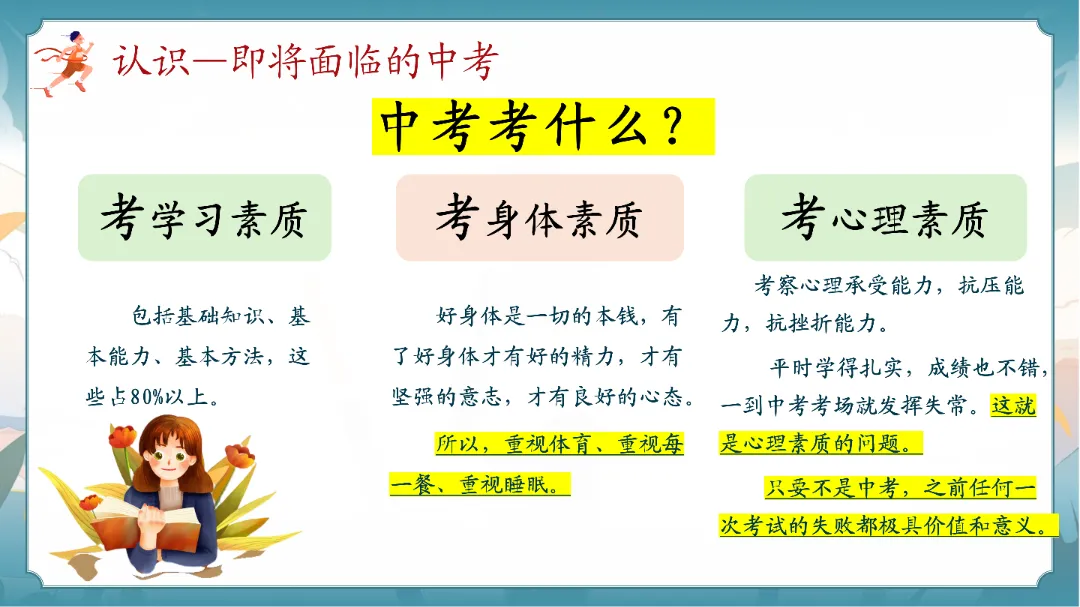 认识—即将面临的中考

中考考什么？

考学习素质

包括基础知识、基本能力、基本方法，这些占80%以上。

考身体素质

好身体是一切的本钱，有了好身体才有好的精力，才有坚强的意志，才有良好的心态。

所以，重视体育、重视每一餐、重视睡眠。

考心理素质

考察心理承受能力，抗压能力，抗挫折能力。

平时学得扎实，成绩也不错，一到中考考场就发挥失常。这就是心理素质的问题。

只要不是中考，之前任何一次考试的失败都极具价值和意义。